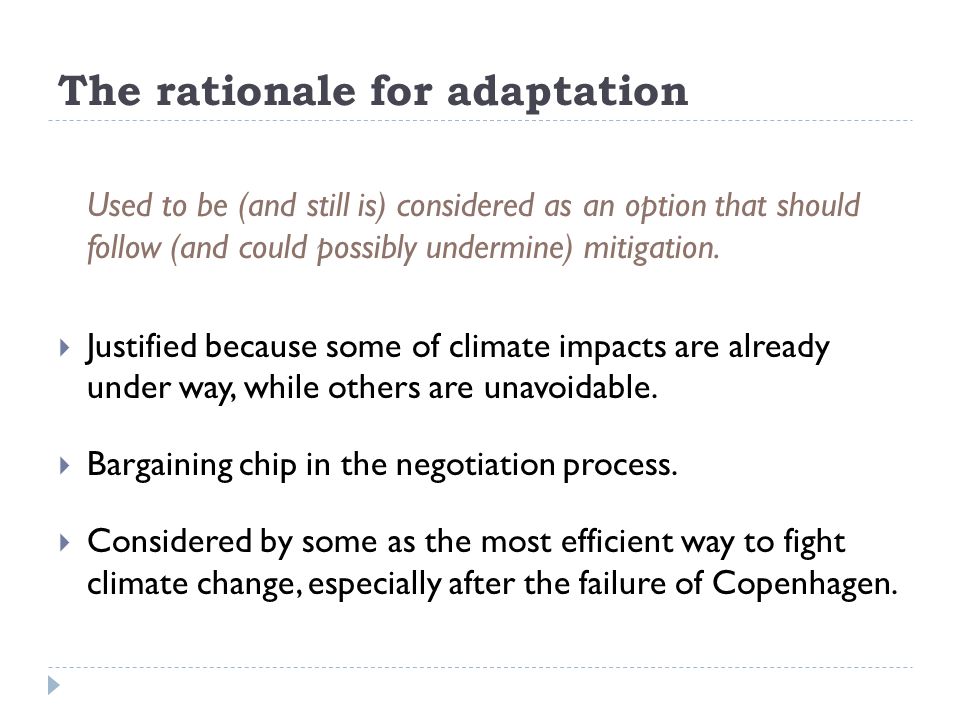 The rationale for adaptation

Used to be (and still is) considered as an option that should follow (and could possibly undermine) mitigation.

Justified because some of climate impacts are already under way, while others are unavoidable.

Bargaining chip in the negotiation process.

Considered by some as the most efficient way to fight climate change, especially after the failure of Copenhagen.